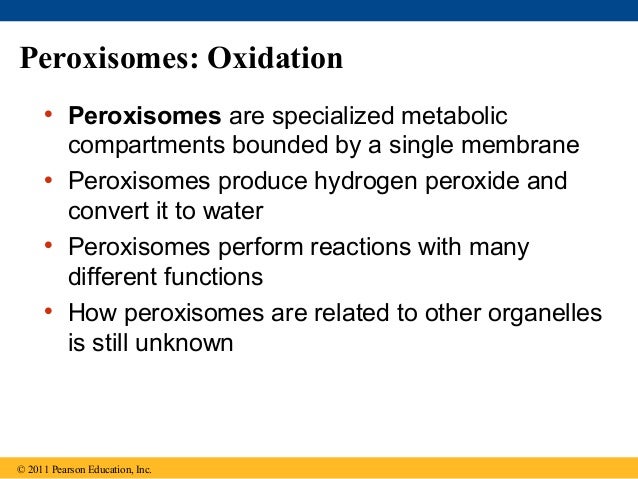 Peroxisomes: Oxidation

• Peroxisomes are specialized metabolic compartments bounded by a single membrane
• Peroxisomes produce hydrogen peroxide and convert it to water
• Peroxisomes perform reactions with many different functions
• How peroxisomes are related to other organelles is still unknown

© 2011 Pearson Education, Inc.